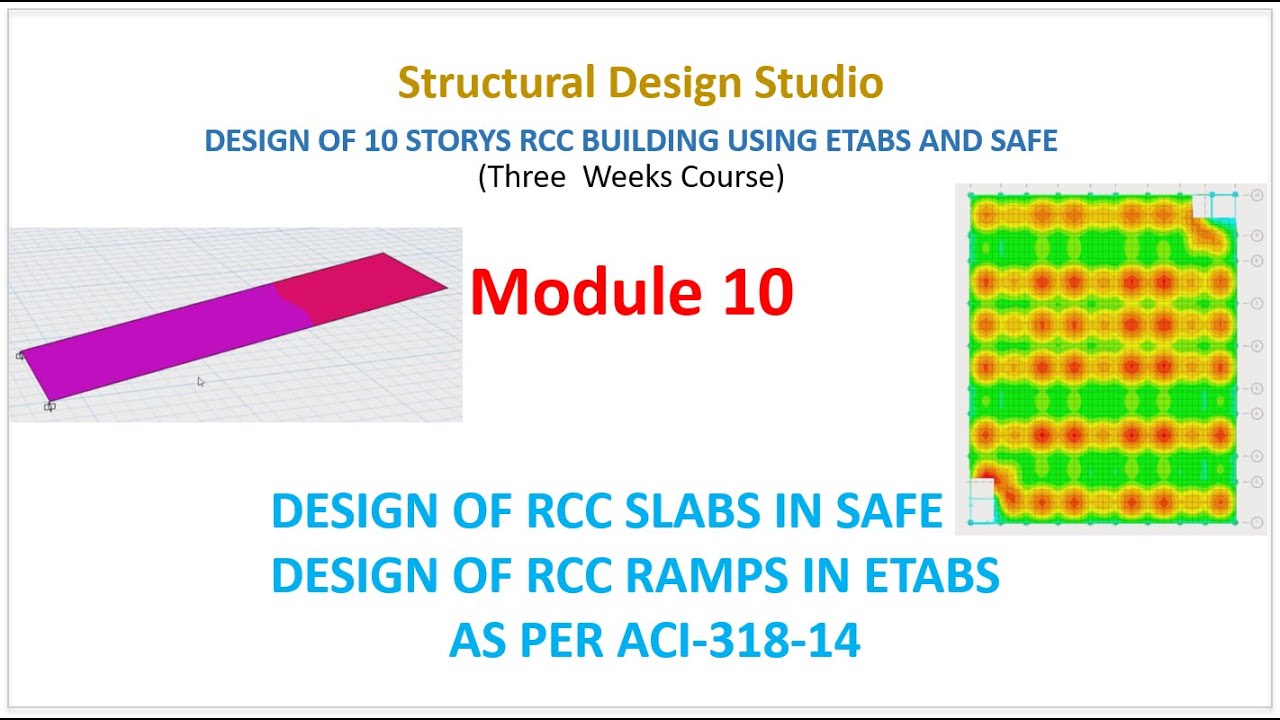 Structural Design Studio

DESIGN OF 10 STORYS RCC BUILDING USING ETABS AND SAFE

(Three Weeks Course)

Module 10

DESIGN OF RCC SLABS IN SAFE

DESIGN OF RCC RAMPS IN ETABS

AS PER ACI-318-14